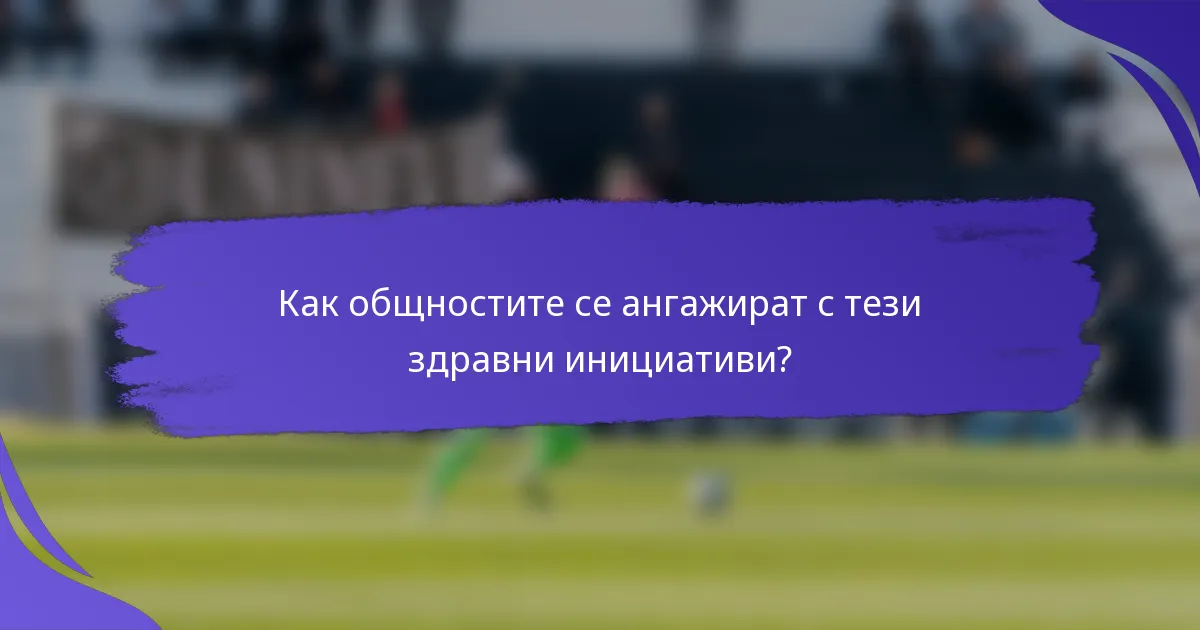 Как общностите се ангажират с тези здравни инициативи?